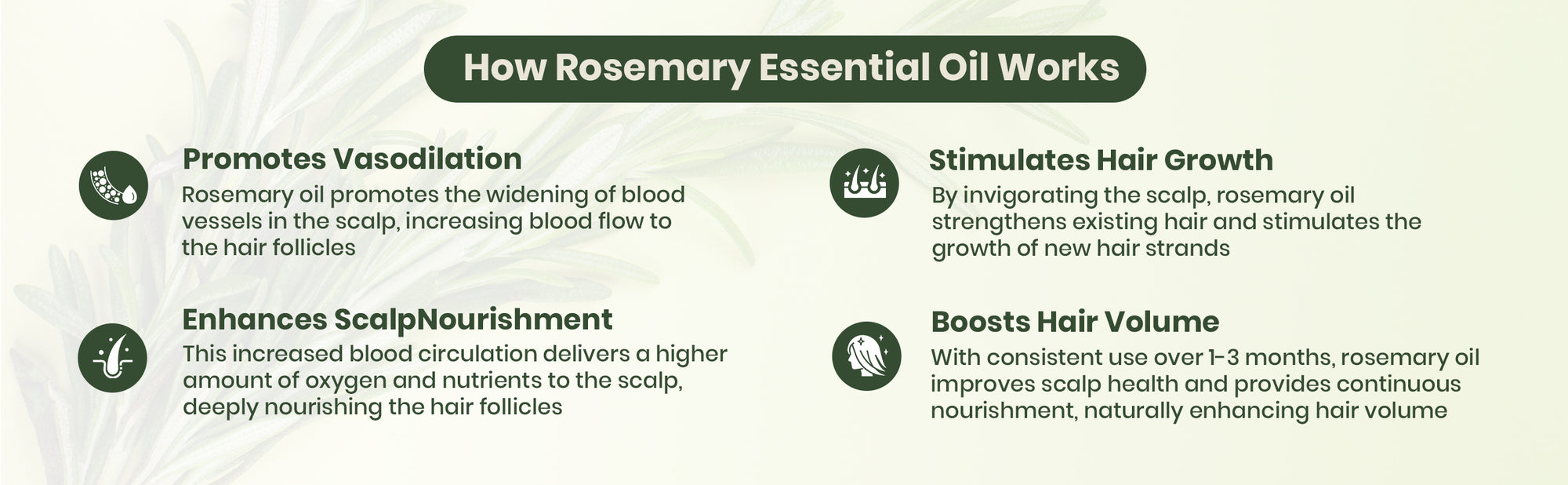 How Rosemary Essential Oil Works

Promotes Vasodilation
Rosemary oil promotes the widening of blood vessels in the scalp, increasing blood flow to the hair follicles

Enhances ScalpNourishment
This increased blood circulation delivers a higher amount of oxygen and nutrients to the scalp, deeply nourishing the hair follicles

Stimulates Hair Growth
By invigorating the scalp, rosemary oil strengthens existing hair and stimulates the growth of new hair strands

Boosts Hair Volume
With consistent use over 1-3 months, rosemary oil improves scalp health and provides continuous nourishment, naturally enhancing hair volume